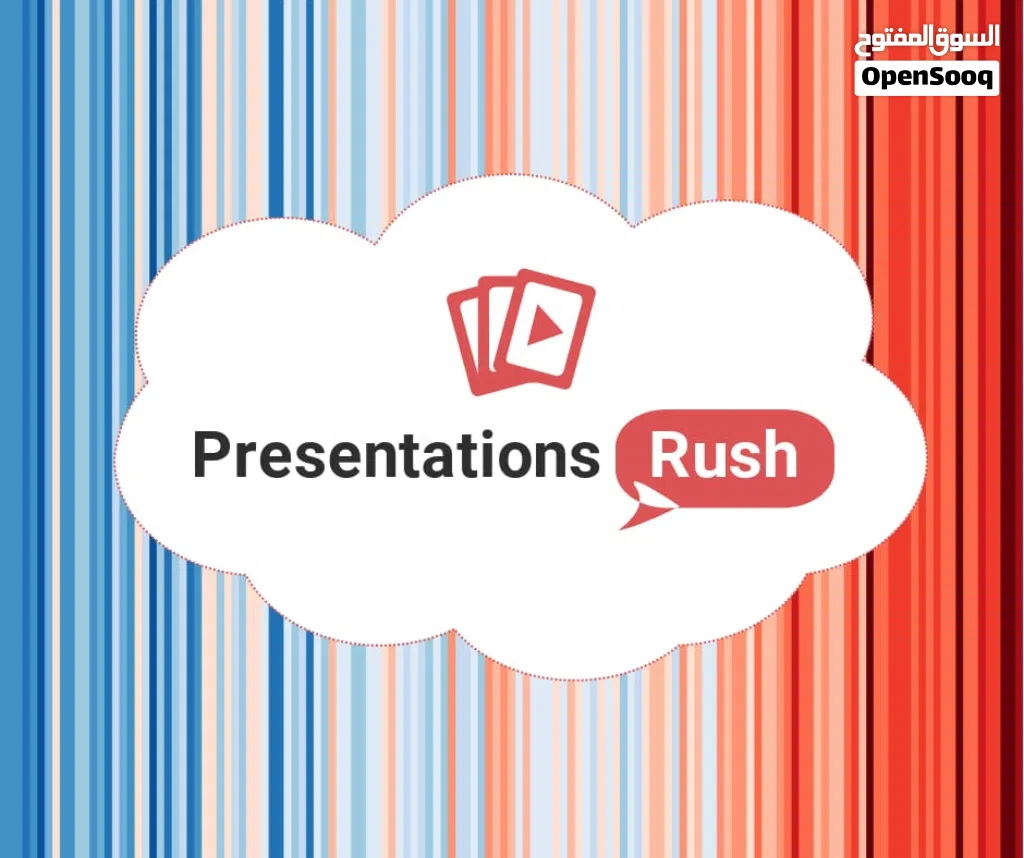 السوق المفتوح
OpenSooq

Presentations Rush